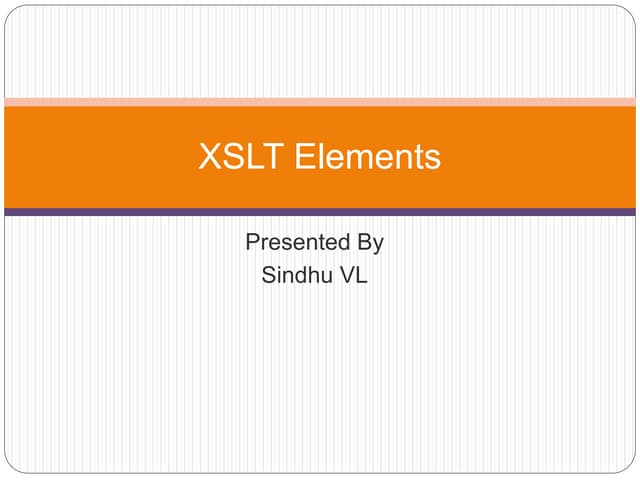 XSLT Elements

Presented By
Sindhu VL